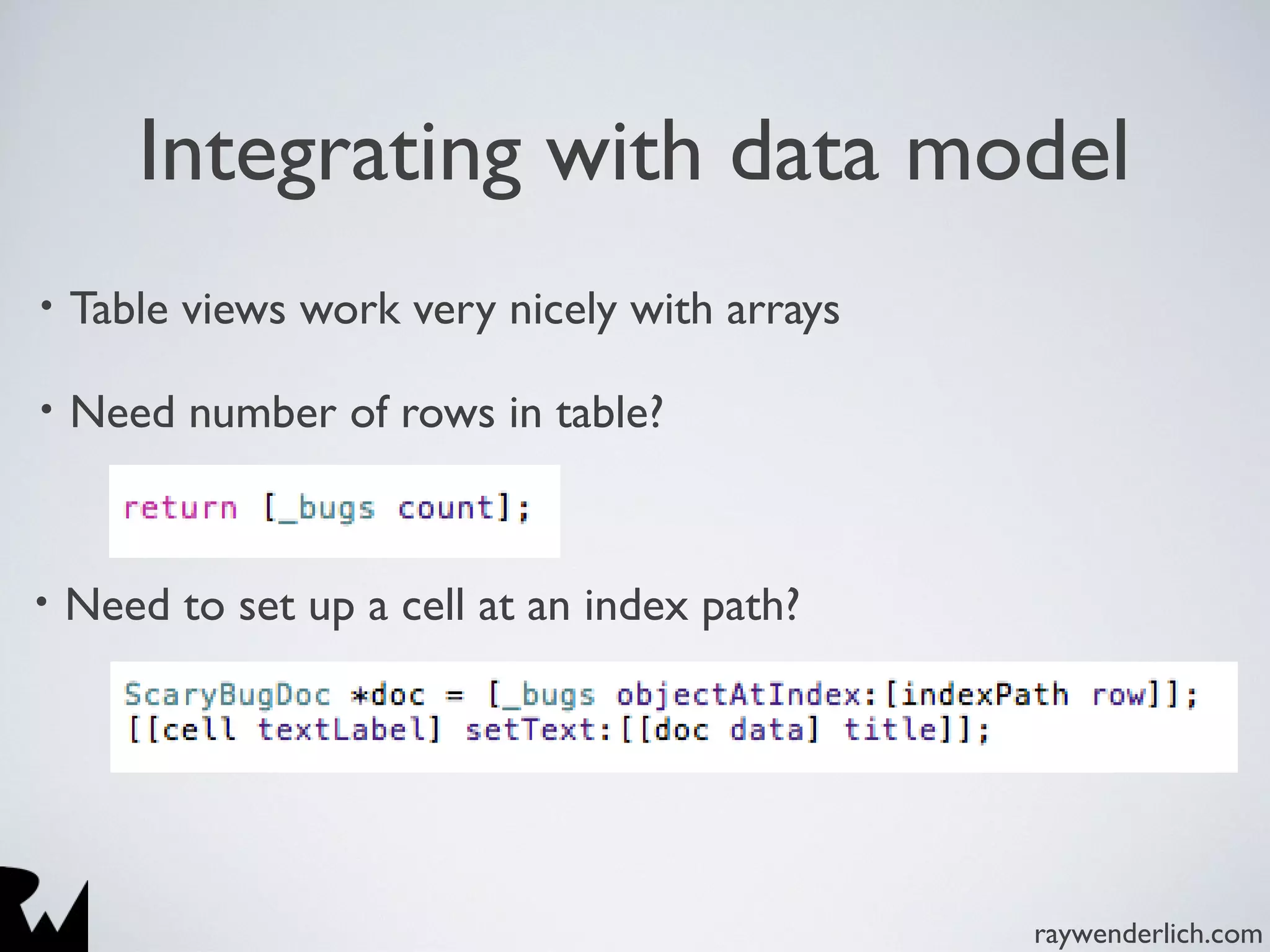 Integrating with data model

• Table views work very nicely with arrays

• Need number of rows in table?

return [_bugs count];

• Need to set up a cell at an index path?

ScaryBugDoc *doc = [_bugs objectAtIndex:[indexPath row]];
[[cell textLabel] setText:[[doc data] title]];

raywenderlich.com